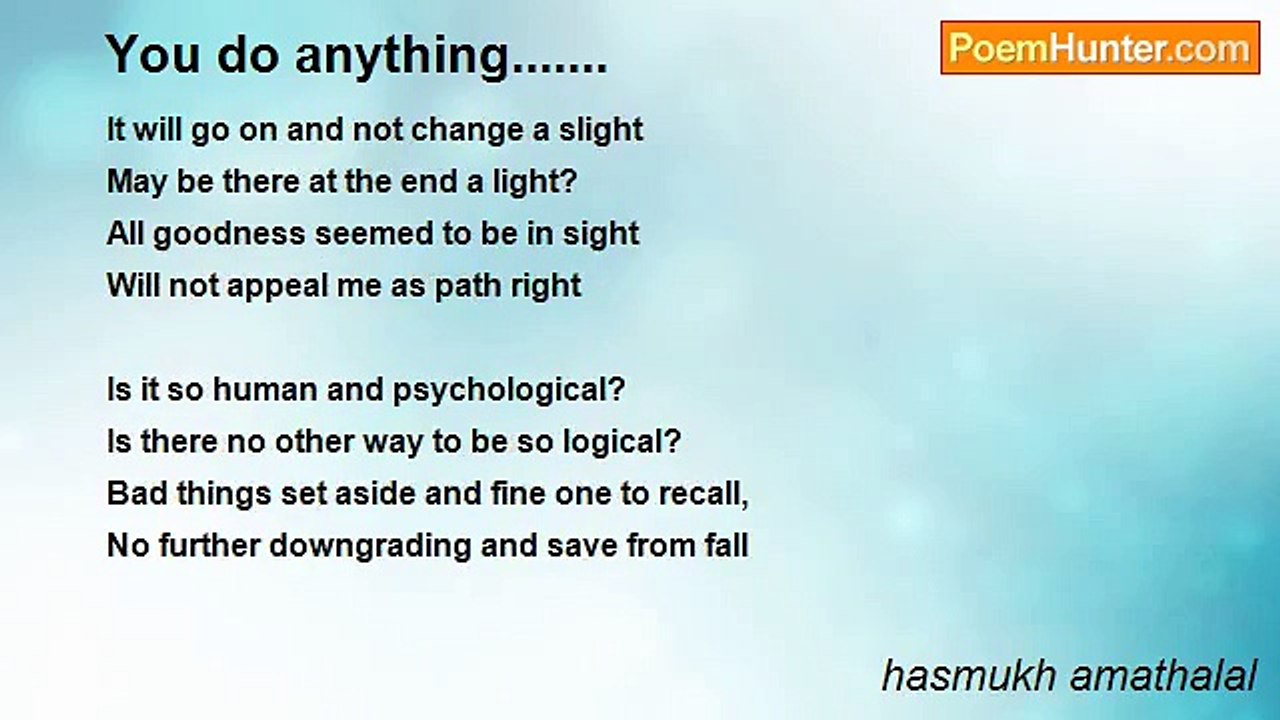 You do anything.......

PoemHunter.com

It will go on and not change a slight
May be there at the end a light?
All goodness seemed to be in sight
Will not appeal me as path right

Is it so human and psychological?
Is there no other way to be so logical?
Bad things set aside and fine one to recall,
No further downgrading and save from fall

hasmukh amathalal